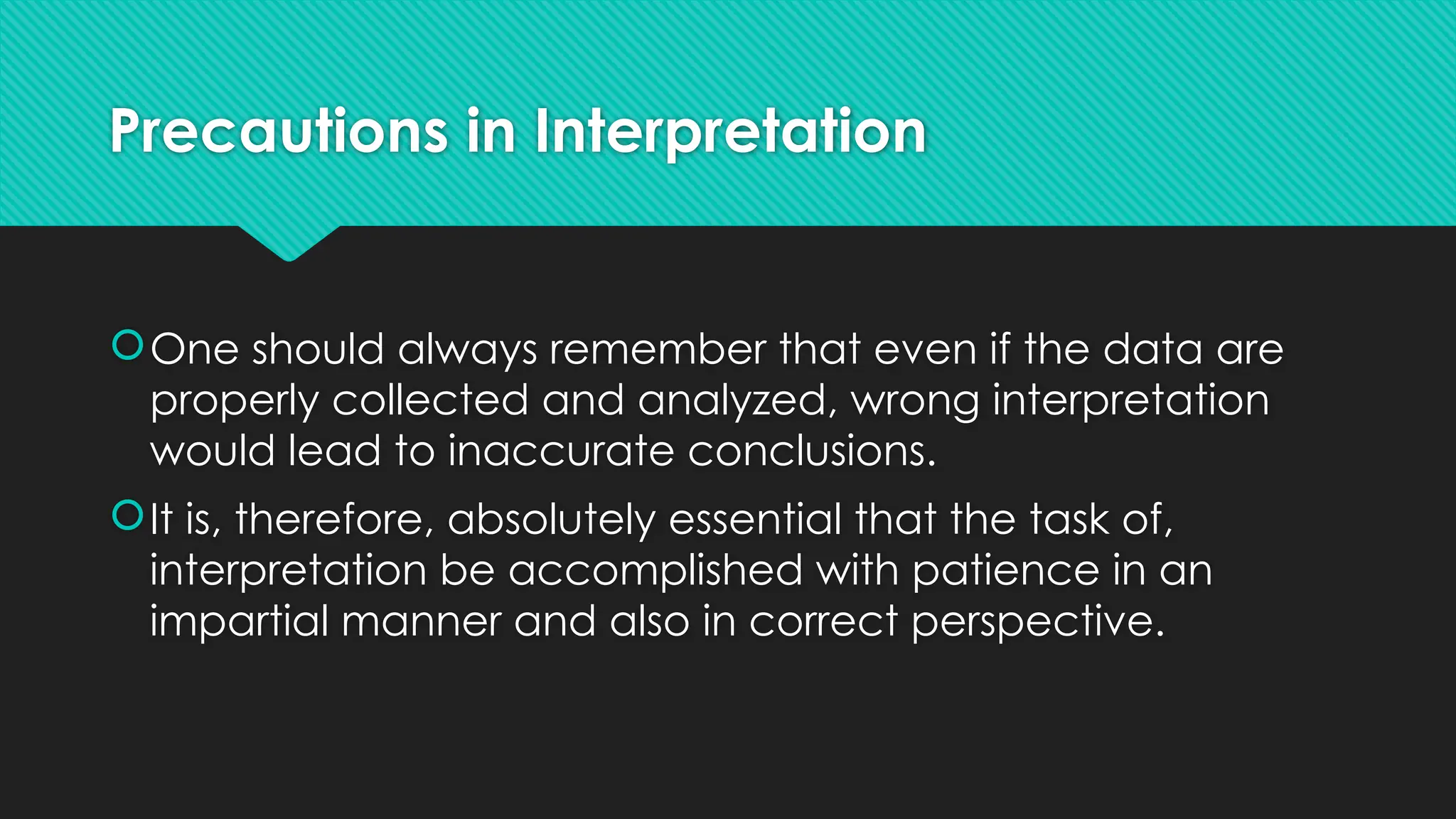 Precautions in Interpretation

One should always remember that even if the data are properly collected and analyzed, wrong interpretation would lead to inaccurate conclusions.

It is, therefore, absolutely essential that the task of, interpretation be accomplished with patience in an impartial manner and also in correct perspective.